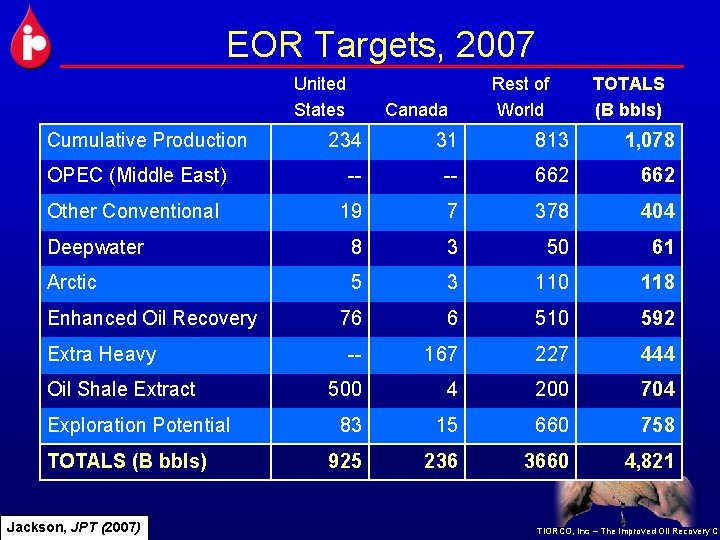 EOR Targets, 2007

| | United States | Canada | Rest of World | TOTALS (B bbls) |
|---|---|---|---|---|
| Cumulative Production | 234 | 31 | 813 | 1,078 |
| OPEC (Middle East) | -- | -- | 662 | 662 |
| Other Conventional | 19 | 7 | 378 | 404 |
| Deepwater | 8 | 3 | 50 | 61 |
| Arctic | 5 | 3 | 110 | 118 |
| Enhanced Oil Recovery | 76 | 6 | 510 | 592 |
| Extra Heavy | -- | 167 | 227 | 444 |
| Oil Shale Extract | 500 | 4 | 200 | 704 |
| Exploration Potential | 83 | 15 | 660 | 758 |
| TOTALS (B bbls) | 925 | 236 | 3660 | 4,821 |

Jackson, JPT (2007)

TIORCO, Inc – The Improved Oil Recovery C